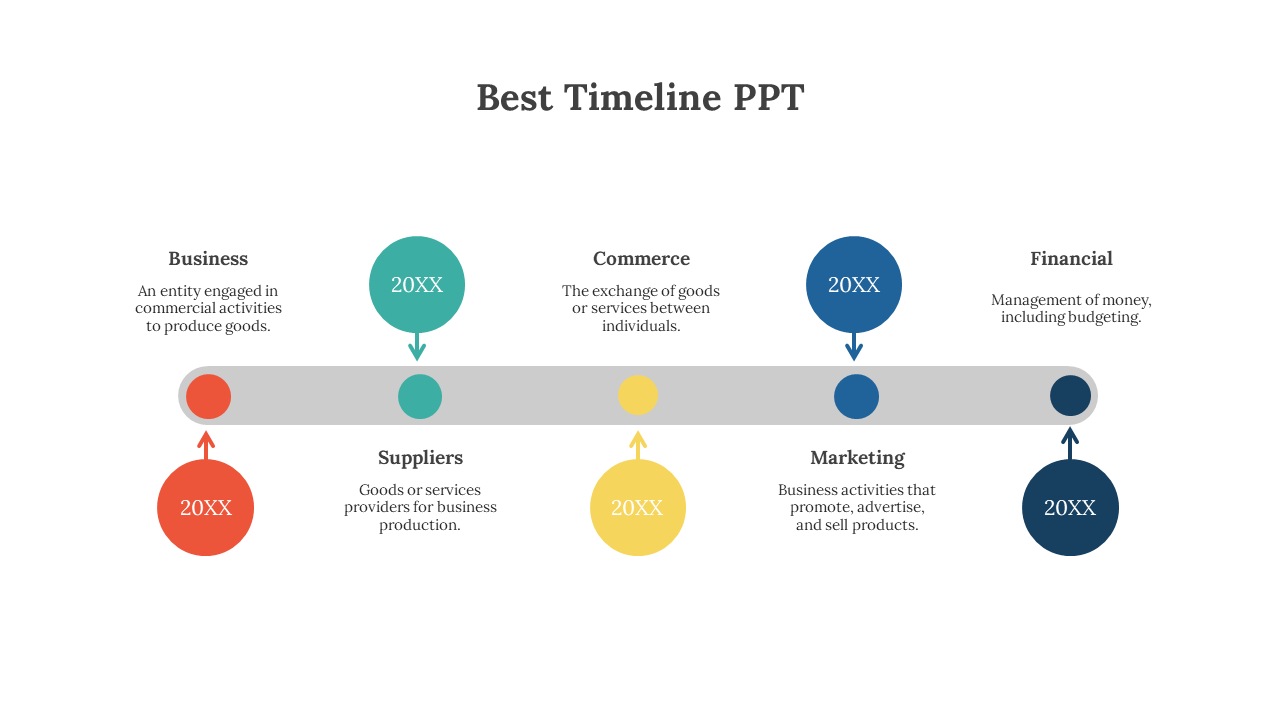 Best Timeline PPT

Business
An entity engaged in commercial activities to produce goods.

20XX

20XX

Suppliers
Goods or services providers for business production.

Commerce
The exchange of goods or services between individuals.

20XX

20XX

Marketing
Business activities that promote, advertise, and sell products.

Financial
Management of money, including budgeting.

20XX